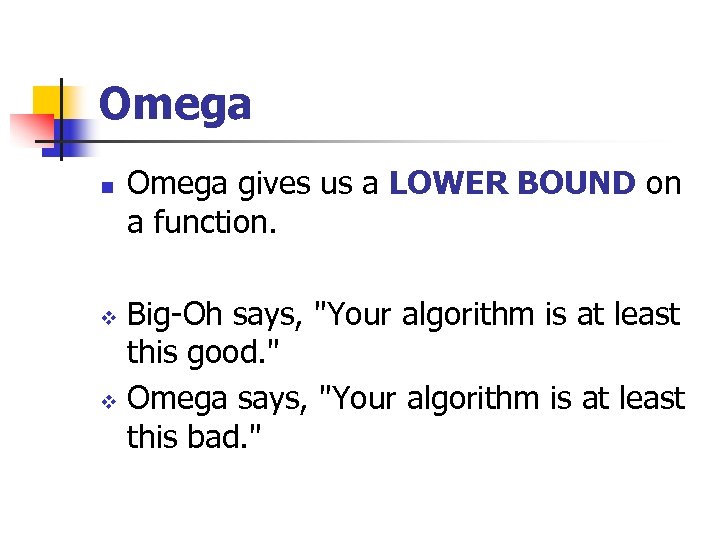 Omega

Omega gives us a LOWER BOUND on a function.

Big-Oh says, "Your algorithm is at least this good."

Omega says, "Your algorithm is at least this bad."